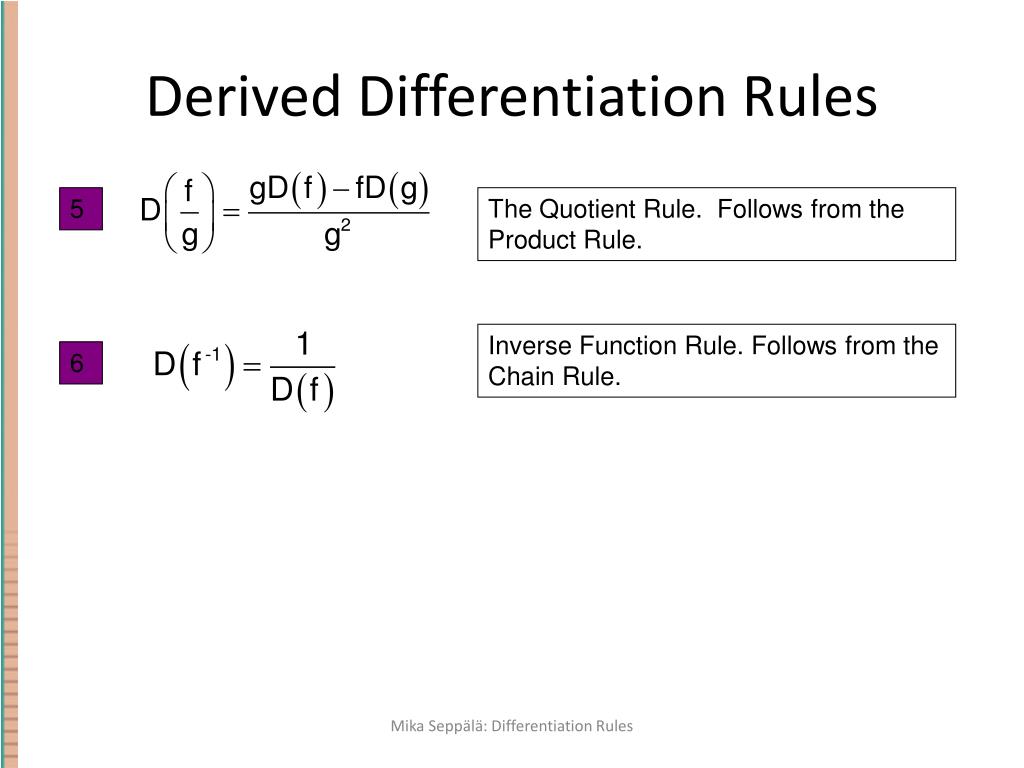 Derived Differentiation Rules

5

$D\left(\frac{f}{g}\right) = \frac{gD(f) - fD(g)}{g^2}$

The Quotient Rule. Follows from the Product Rule.

6

$D\left(f^{-1}\right) = \frac{1}{D(f)}$

Inverse Function Rule. Follows from the Chain Rule.

Mika Seppälä: Differentiation Rules